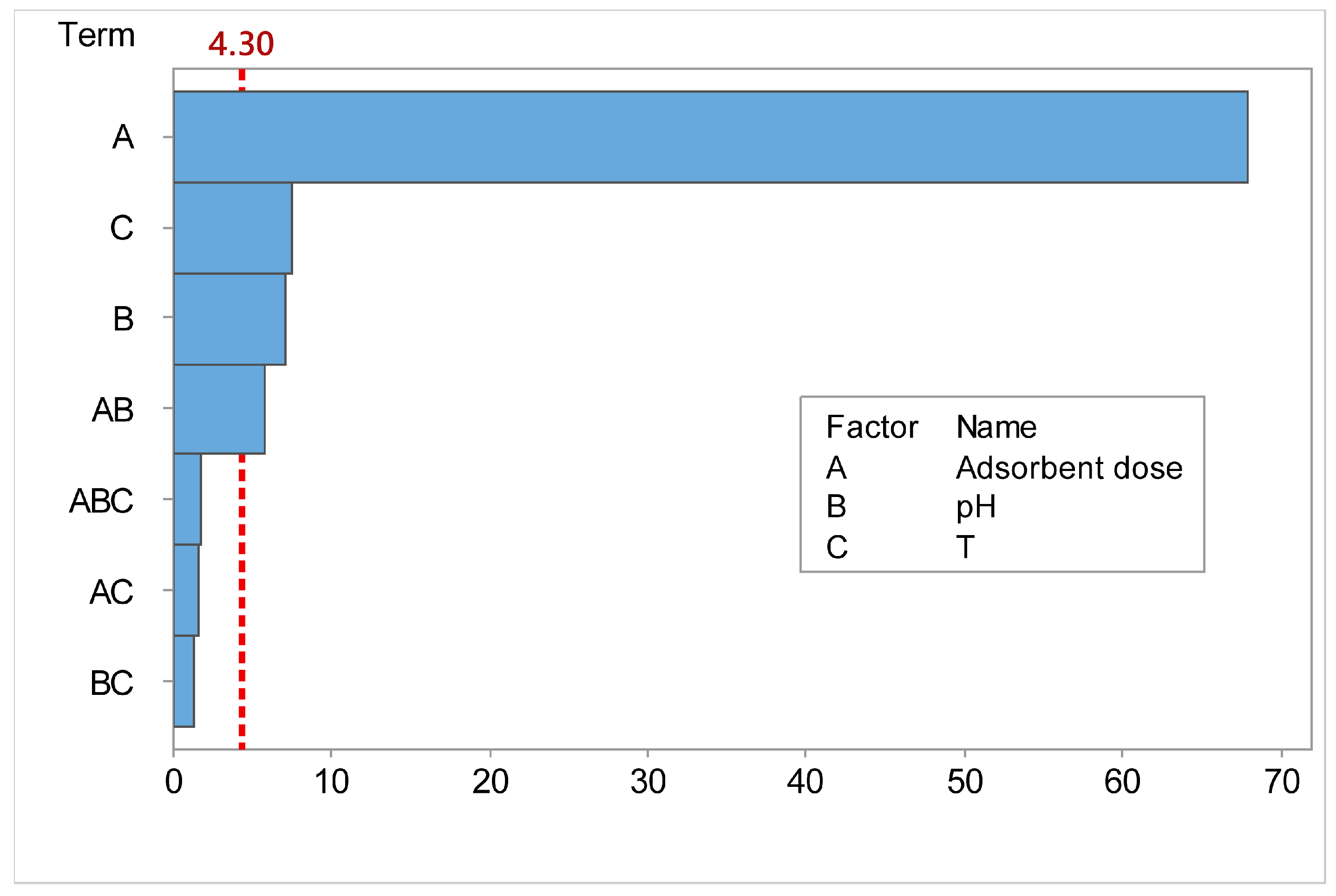 Term
4.30

A
C
B
AB
ABC
AC
BC

| Factor | Name |
|---|---|
| A | Adsorbent dose |
| B | pH |
| C | T |

0 10 20 30 40 50 60 70